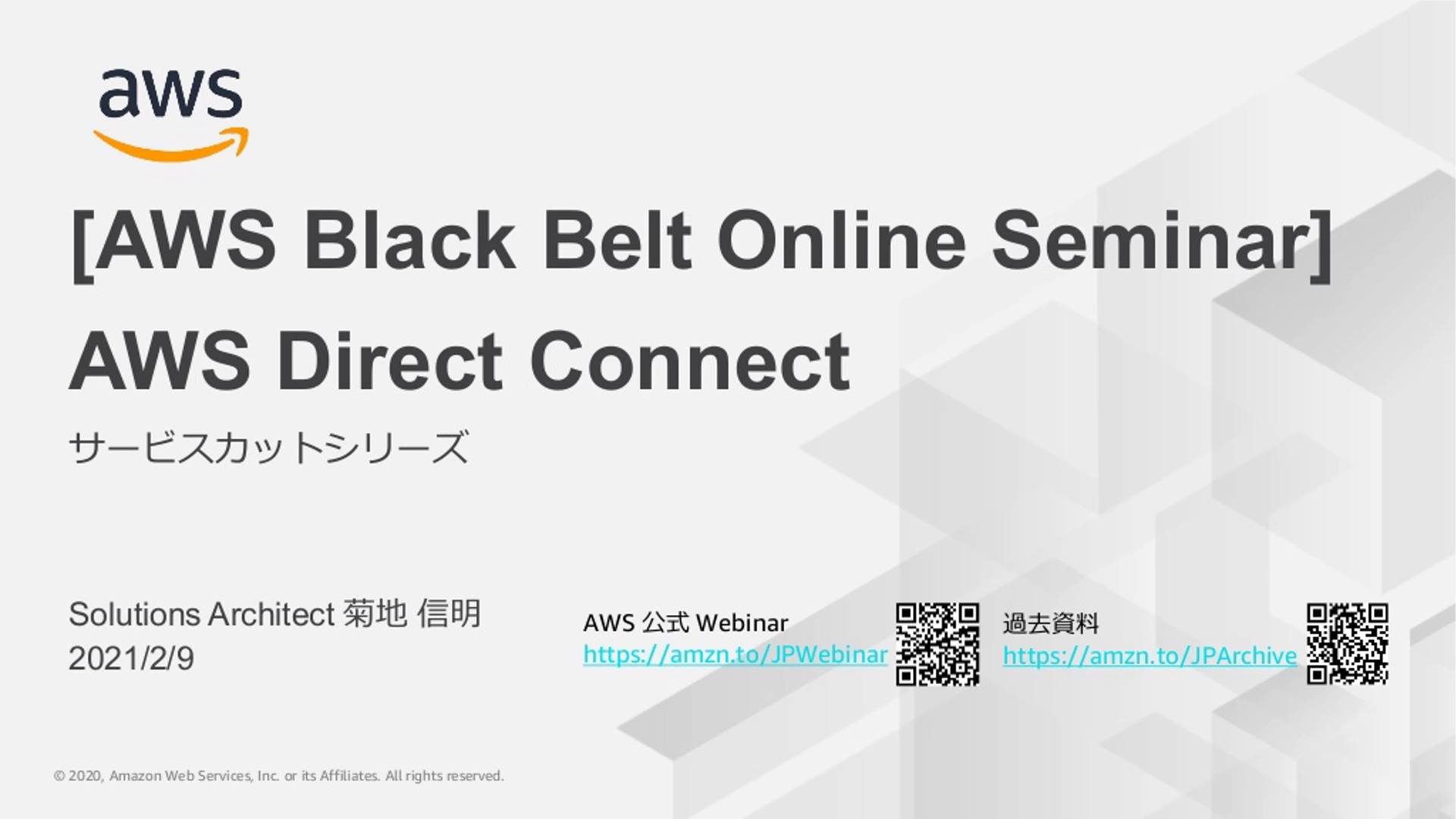 aws

[AWS Black Belt Online Seminar]
AWS Direct Connect

サービスカットシリーズ

Solutions Architect 菊地 信明
2021/2/9

AWS 公式 Webinar
https://amzn.to/JPWebinar

過去資料
https://amzn.to/JPArchive

© 2020, Amazon Web Services, Inc. or its Affiliates. All rights reserved.